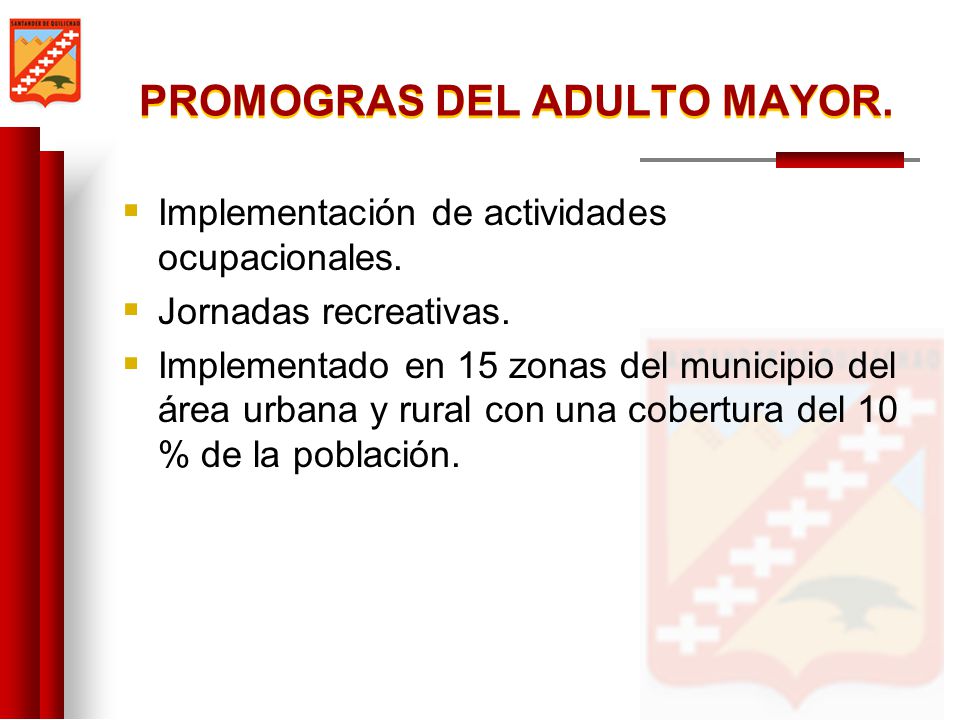 SANTANDER DE QUILICHAO

PROMOGRAS DEL ADULTO MAYOR.

- Implementación de actividades ocupacionales.
- Jornadas recreativas.
- Implementado en 15 zonas del municipio del área urbana y rural con una cobertura del 10 % de la población.